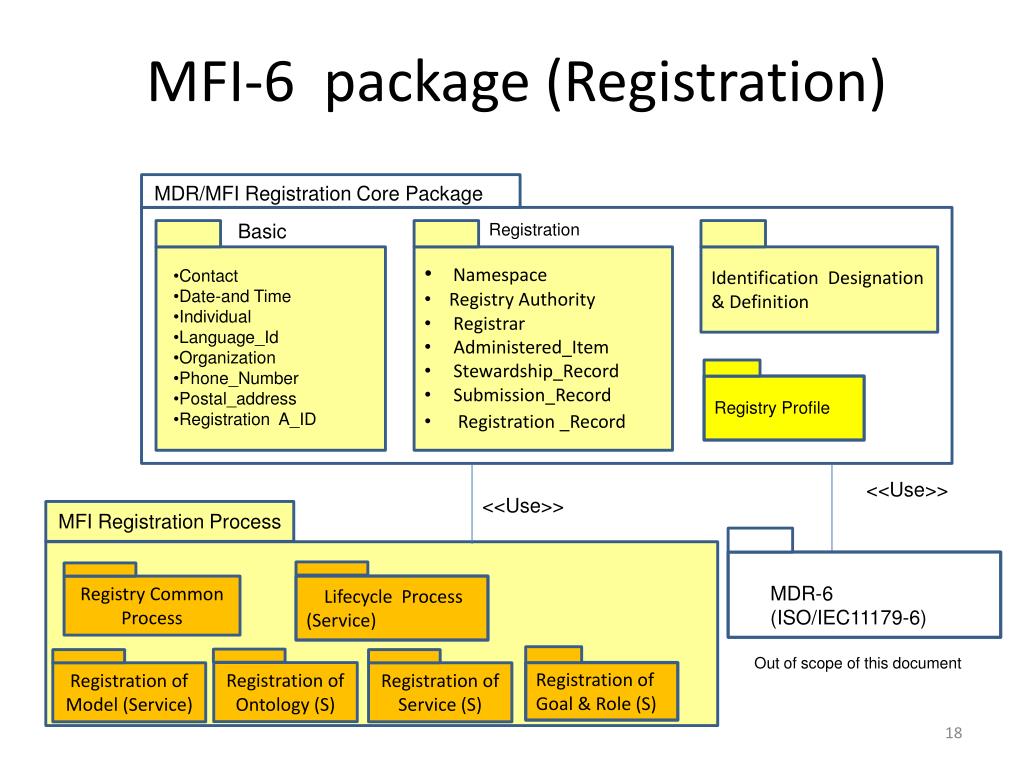 MFI-6 package (Registration)

MDR/MFI Registration Core Package

Basic

•Contact
•Date-and Time
•Individual
•Language_Id
•Organization
•Phone_Number
•Postal_address
•Registration A_ID

Registration

• Namespace
• Registry Authority
• Registrar
• Administered_Item
• Stewardship_Record
• Submission_Record
• Registration _Record

Identification Designation & Definition

Registry Profile

<<Use>>

<<Use>>

MFI Registration Process

Registry Common Process

Lifecycle Process (Service)

Registration of Model (Service)

Registration of Ontology (S)

Registration of Service (S)

Registration of Goal & Role (S)

MDR-6 (ISO/IEC11179-6)

Out of scope of this document

18